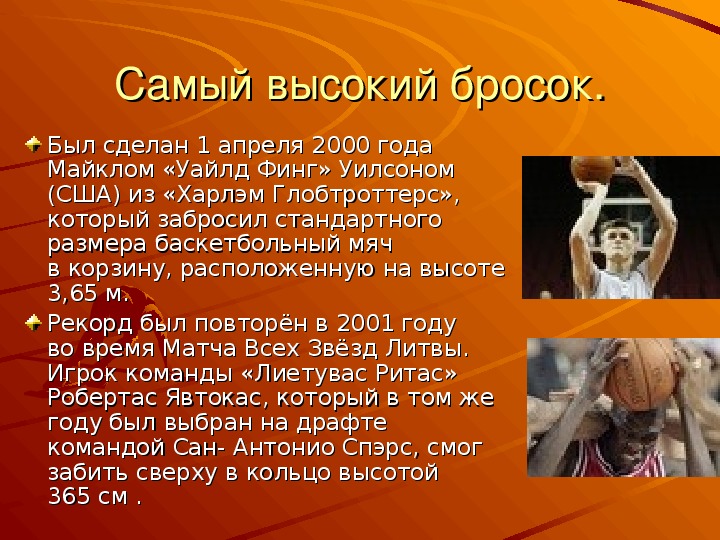 Самый высокий бросок.

Был сделан 1 апреля 2000 года Майклом «Уайлд Финг» Уилсоном (США) из «Харлэм Глобтроттерс», который забросил стандартного размера баскетбольный мяч в корзину, расположенную на высоте 3,65 м.

Рекорд был повторён в 2001 году во время Матча Всех Звёзд Литвы. Игрок команды «Лиетувас Ритас» Робертас Явтокас, который в том же году был выбран на драфте командой Сан- Антонио Спэрс, смог забить сверху в кольцо высотой 365 см .